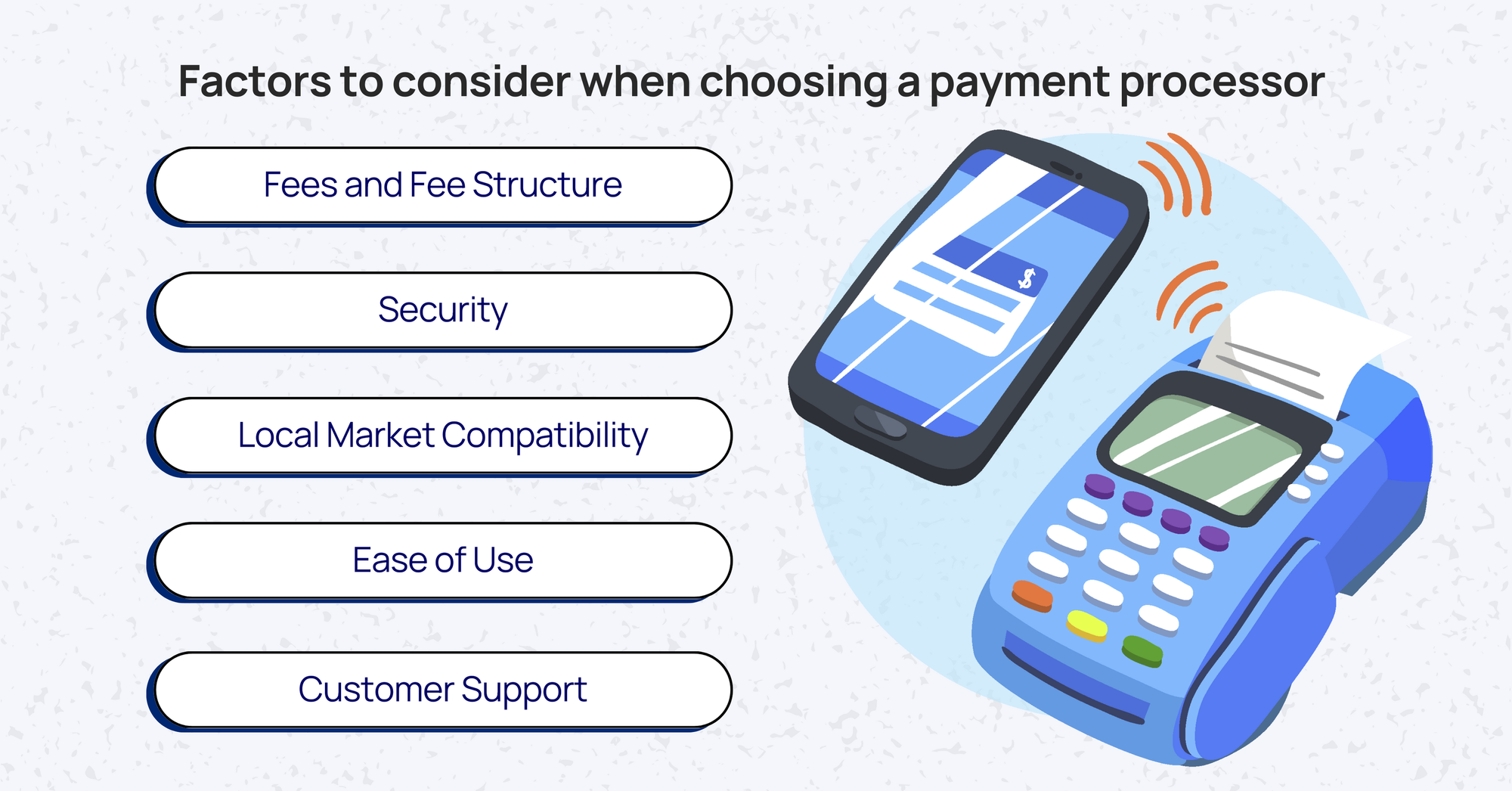 Factors to consider when choosing a payment processor

Fees and Fee Structure

Security

Local Market Compatibility

Ease of Use

Customer Support

$